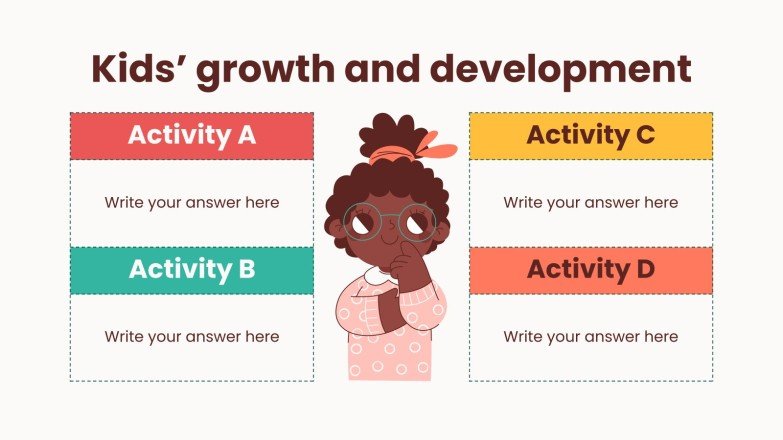 Kids’ growth and development

Activity A

Write your answer here

Activity B

Write your answer here

Activity C

Write your answer here

Activity D

Write your answer here